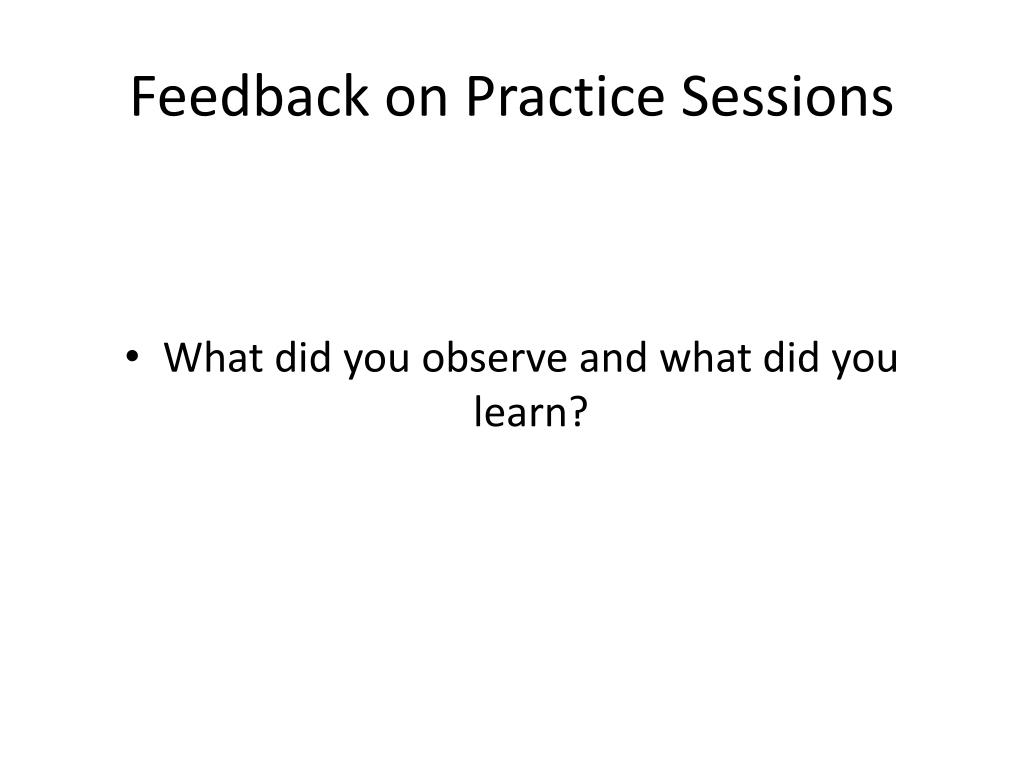 Feedback on Practice Sessions

• What did you observe and what did you learn?